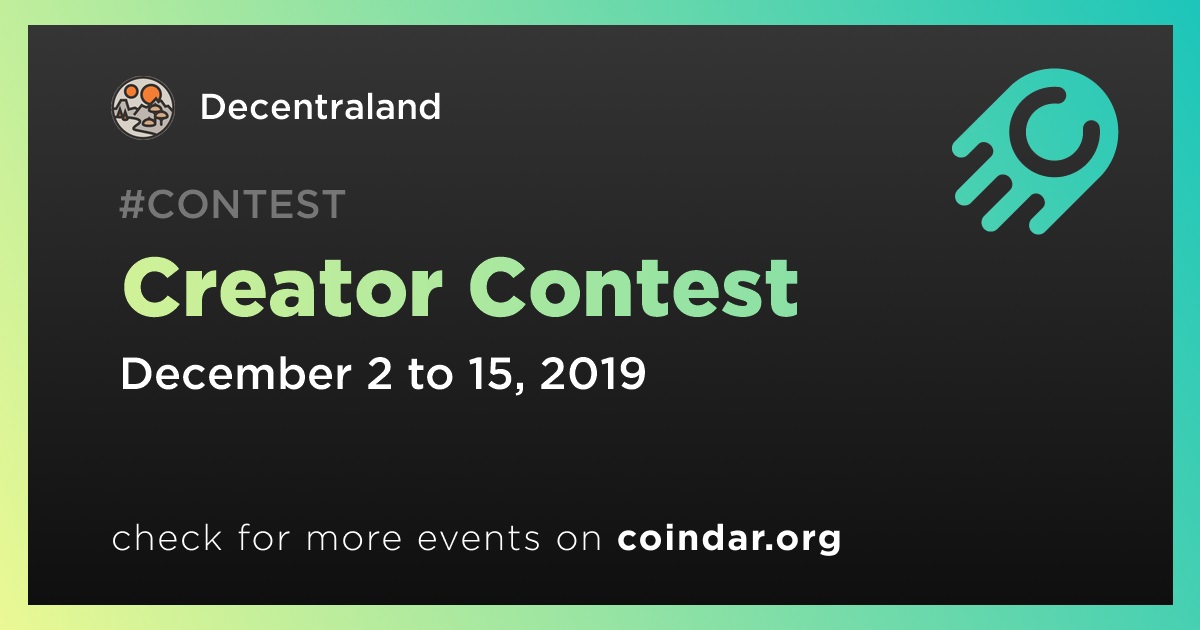 Decentraland

#CONTEST

Creator Contest

December 2 to 15, 2019

check for more events on coindar.org